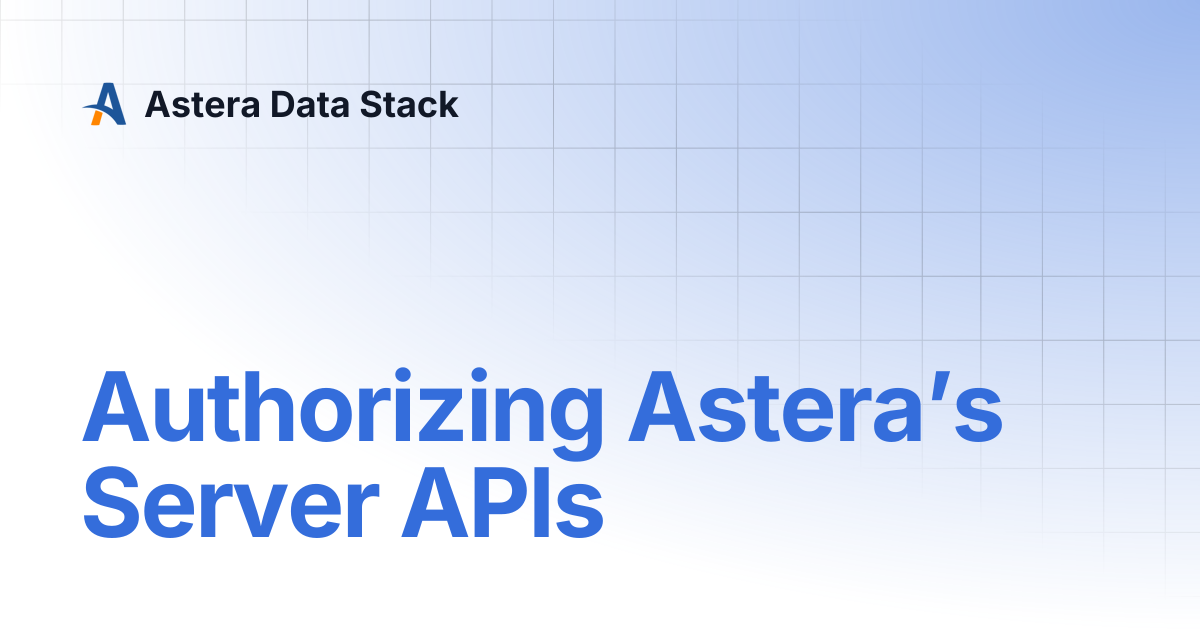 Astera Data Stack

Authorizing Astera's Server APIs